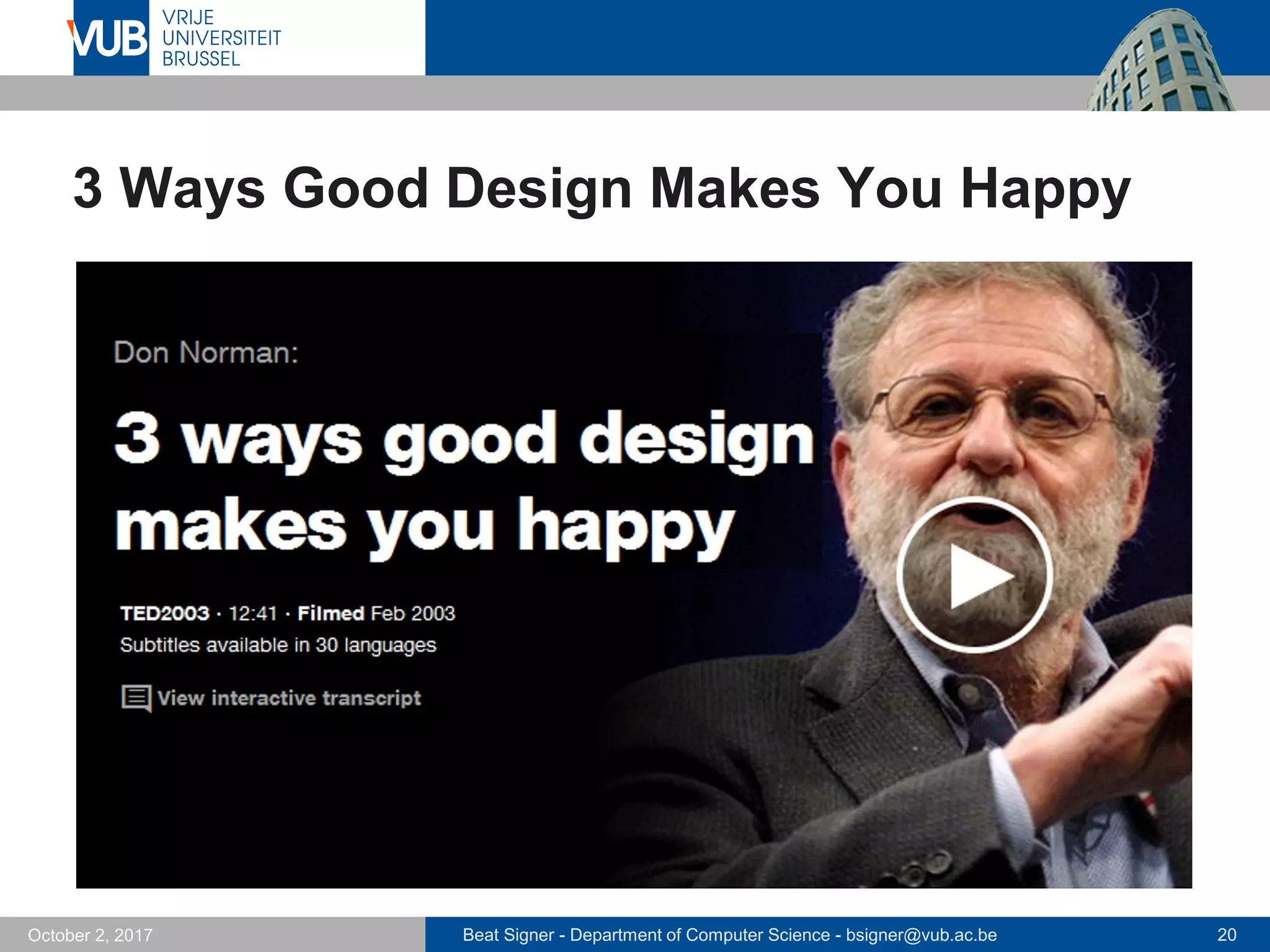 VUB VRIJE UNIVERSITEIT BRUSSEL

3 Ways Good Design Makes You Happy

Don Norman:

3 ways good design makes you happy

TED2003 · 12:41 · Filmed Feb 2003
Subtitles available in 30 languages

View interactive transcript

October 2, 2017

Beat Signer - Department of Computer Science - bsigner@vub.ac.be

20